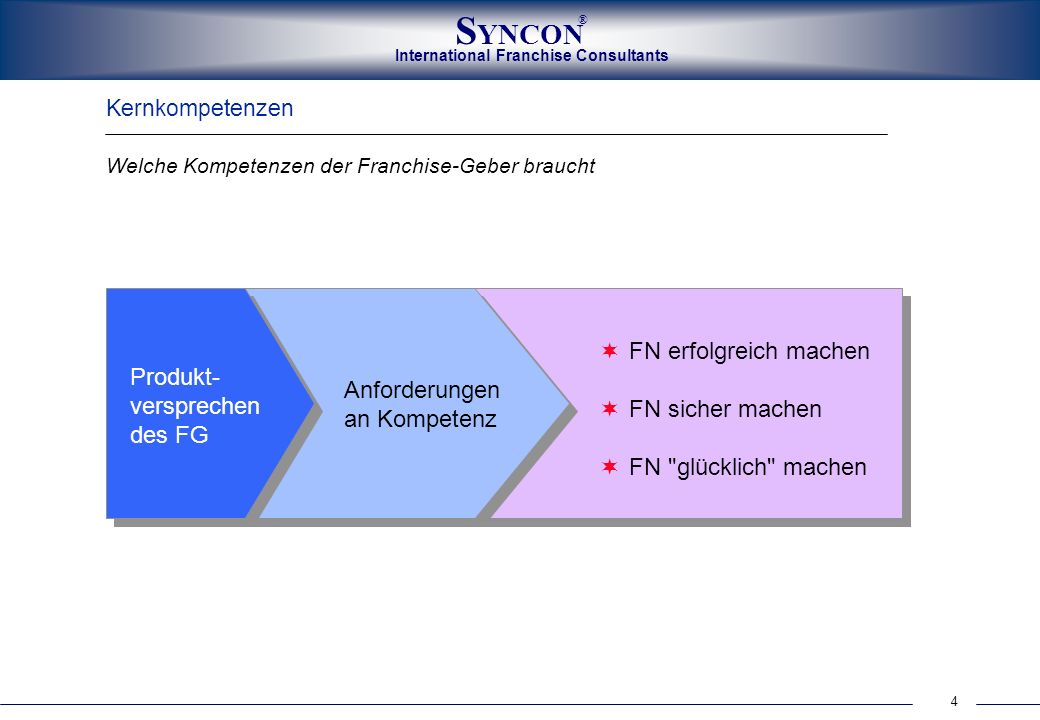 SYNCON®
International Franchise Consultants

Kernkompetenzen

Welche Kompetenzen der Franchise-Geber braucht

Produkt-versprechen des FG

Anforderungen an Kompetenz

FN erfolgreich machen

FN sicher machen

FN "glücklich" machen

4